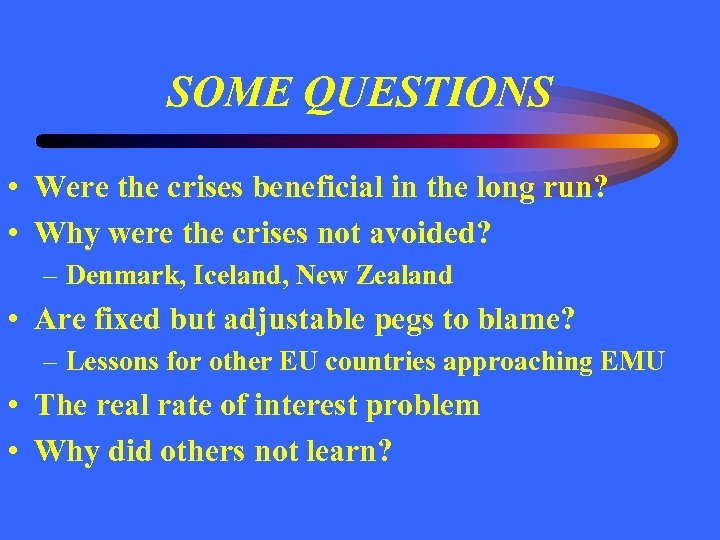 SOME QUESTIONS

• Were the crises beneficial in the long run?
• Why were the crises not avoided?
– Denmark, Iceland, New Zealand
• Are fixed but adjustable pegs to blame?
– Lessons for other EU countries approaching EMU
• The real rate of interest problem
• Why did others not learn?